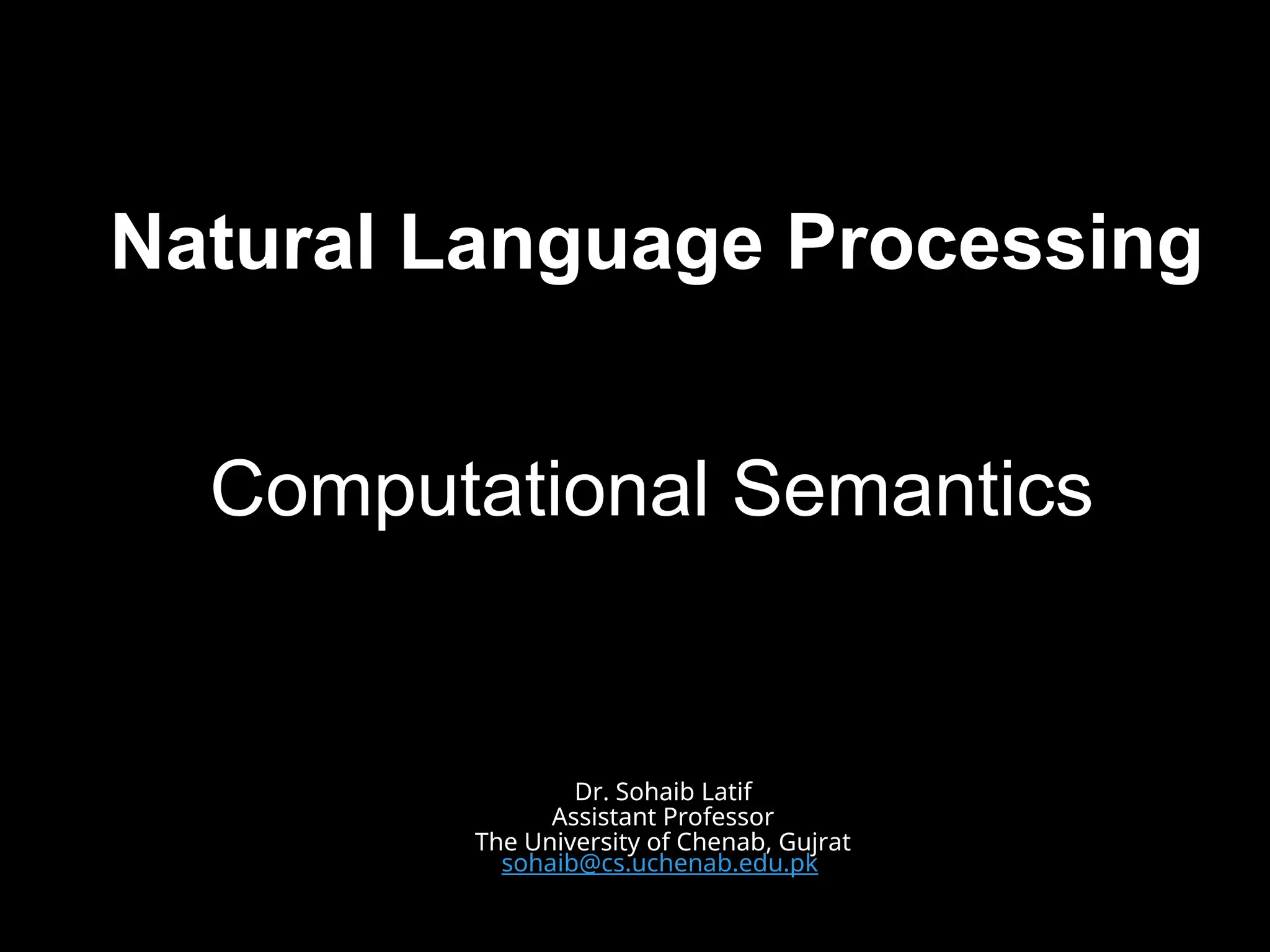 Natural Language Processing

Computational Semantics

Dr. Sohaib Latif
Assistant Professor
The University of Chenab, Gujrat
sohaib@cs.uchenab.edu.pk